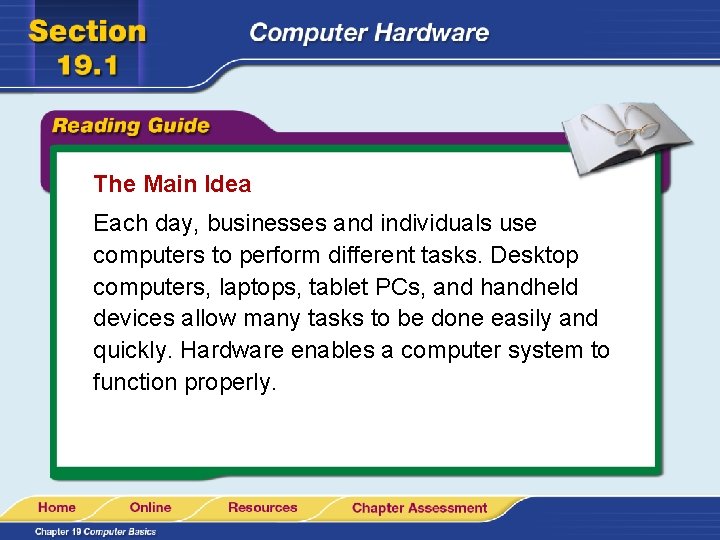 Section 19.1

Computer Hardware

Reading Guide

The Main Idea

Each day, businesses and individuals use computers to perform different tasks. Desktop computers, laptops, tablet PCs, and handheld devices allow many tasks to be done easily and quickly. Hardware enables a computer system to function properly.

Home Online Resources Chapter Assessment

Chapter 19 Computer Basics